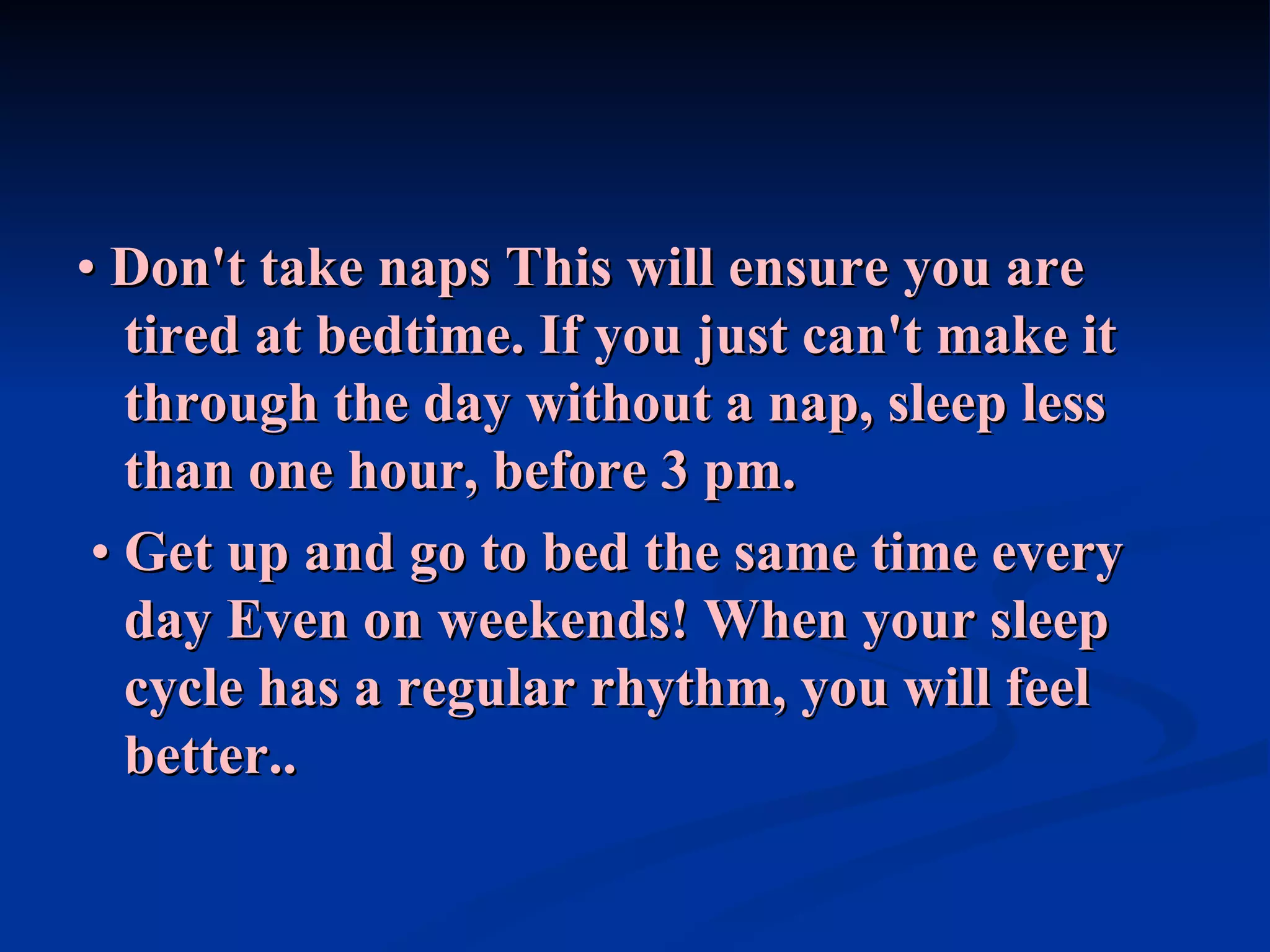 • Don't take naps This will ensure you are tired at bedtime. If you just can't make it through the day without a nap, sleep less than one hour, before 3 pm.

• Get up and go to bed the same time every day Even on weekends! When your sleep cycle has a regular rhythm, you will feel better..